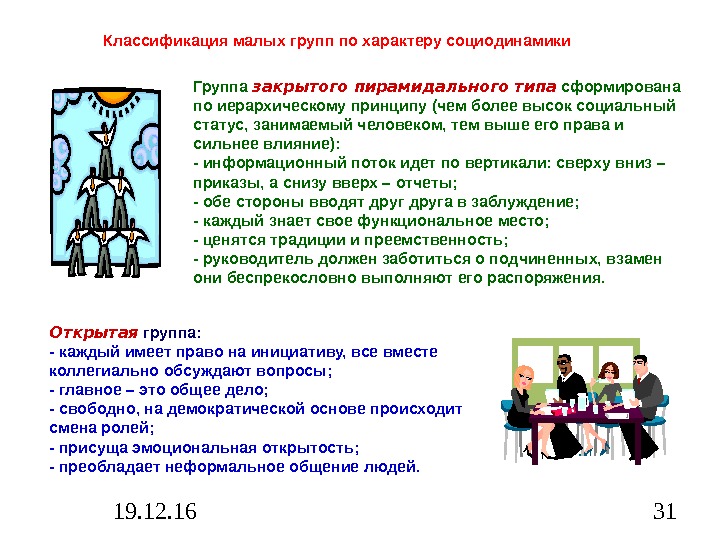 Классификация малых групп по характеру социодинамики

Группа закрытого пирамидального типа сформирована по иерархическому принципу (чем более высок социальный статус, занимаемый человеком, тем выше его права и сильнее влияние):
- информационный поток идет по вертикали: сверху вниз – приказы, а снизу вверх – отчеты;
- обе стороны вводят друг друга в заблуждение;
- каждый знает свое функциональное место;
- ценятся традиции и преемственность;
- руководитель должен заботиться о подчиненных, взамен они беспрекословно выполняют его распоряжения.

Открытая группа:
- каждый имеет право на инициативу, все вместе коллегиально обсуждают вопросы;
- главное – это общее дело;
- свободно, на демократической основе происходит смена ролей;
- присуща эмоциональная открытость;
- преобладает неформальное общение людей.

19.12.16

31